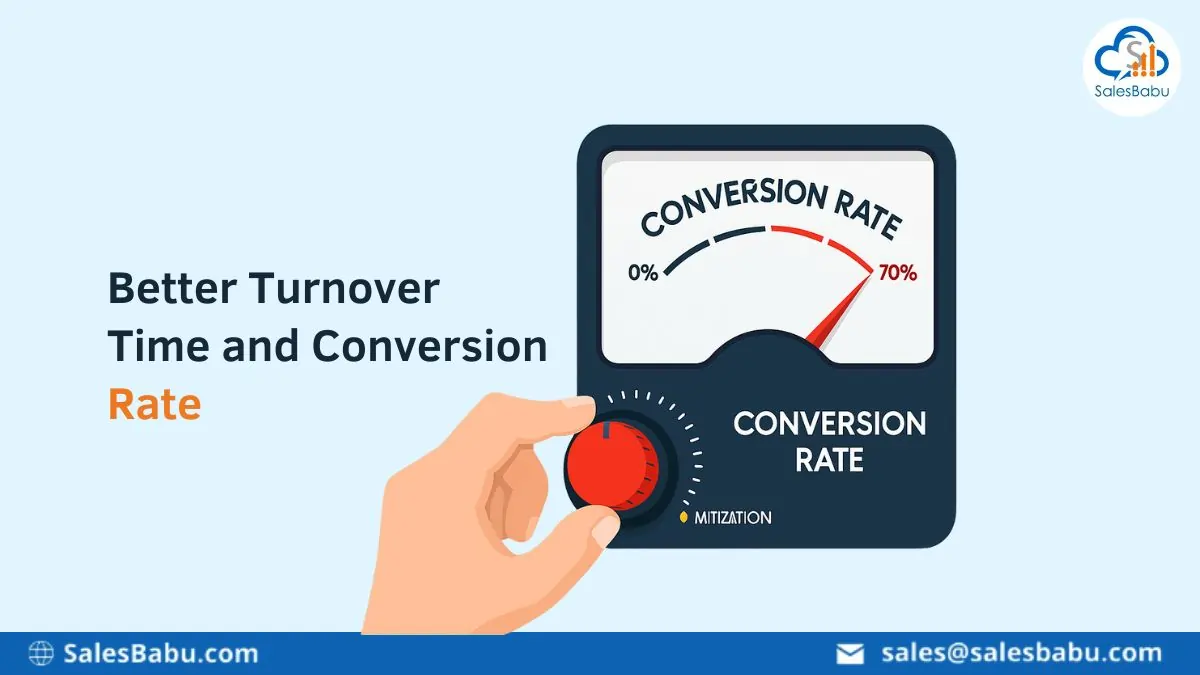 SalesBabu

Better Turnover Time and Conversion Rate

CONVERSION RATE

0%

70%

CONVERSION RATE

MITIZATION

SalesBabu.com

sales@salesbabu.com